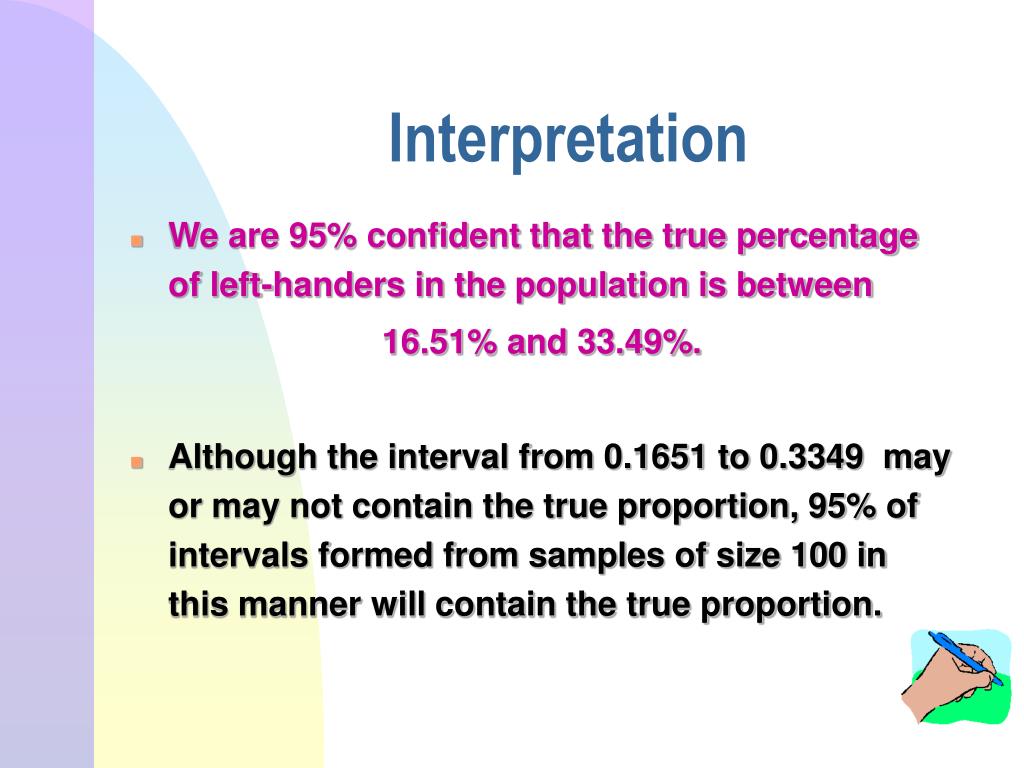 Interpretation

We are 95% confident that the true percentage of left-handers in the population is between

16.51% and 33.49%.

Although the interval from 0.1651 to 0.3349 may or may not contain the true proportion, 95% of intervals formed from samples of size 100 in this manner will contain the true proportion.